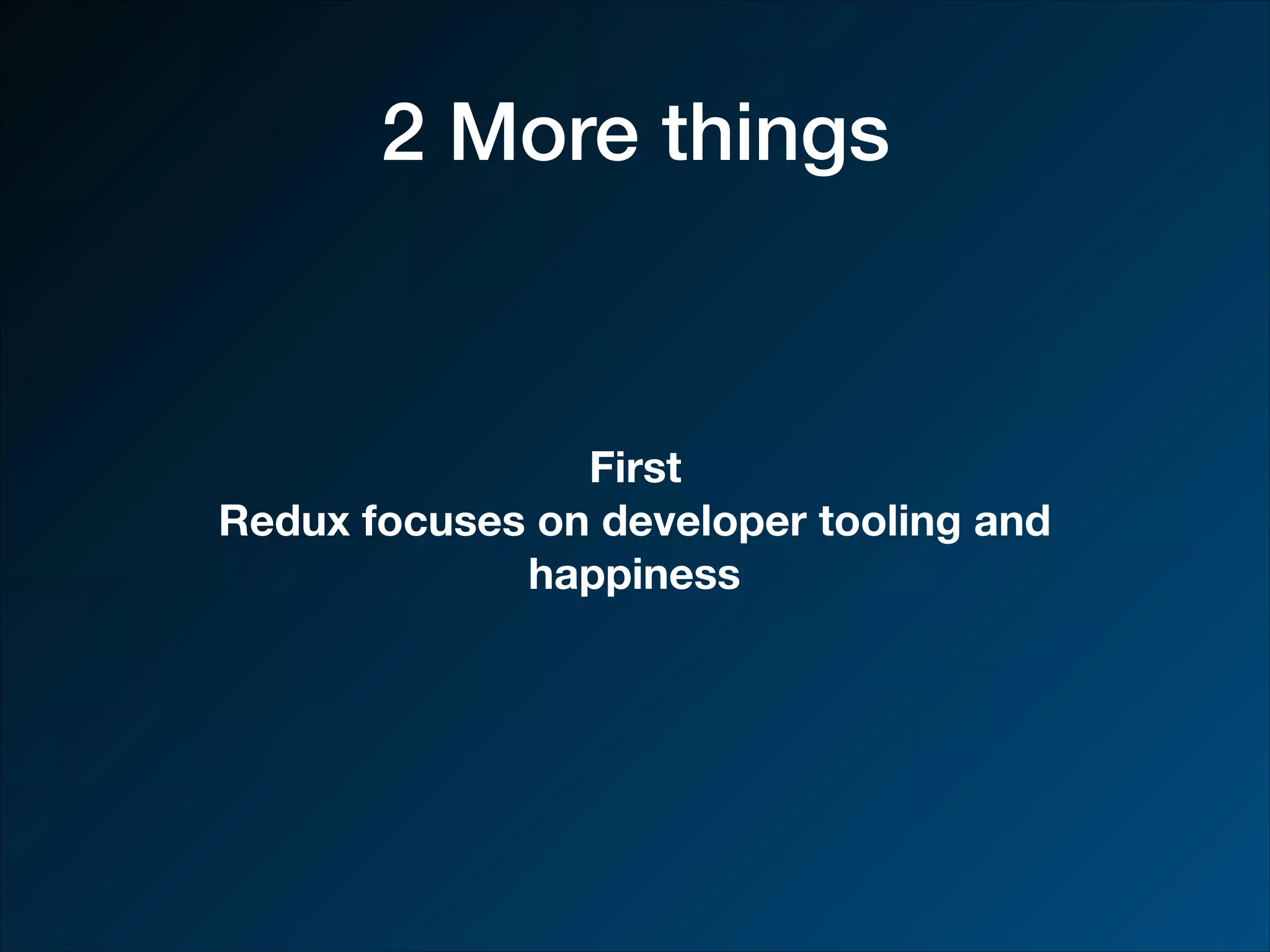 2 More things

First
Redux focuses on developer tooling and happiness